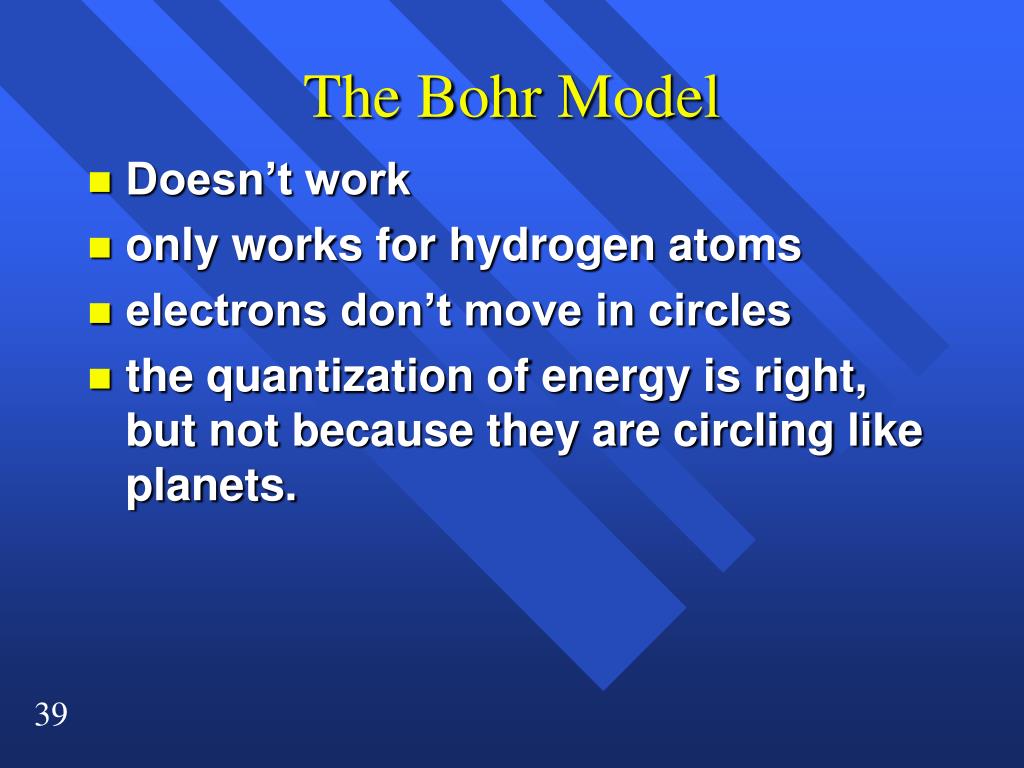 The Bohr Model

- Doesn’t work
- only works for hydrogen atoms
- electrons don’t move in circles
- the quantization of energy is right, but not because they are circling like planets.

39